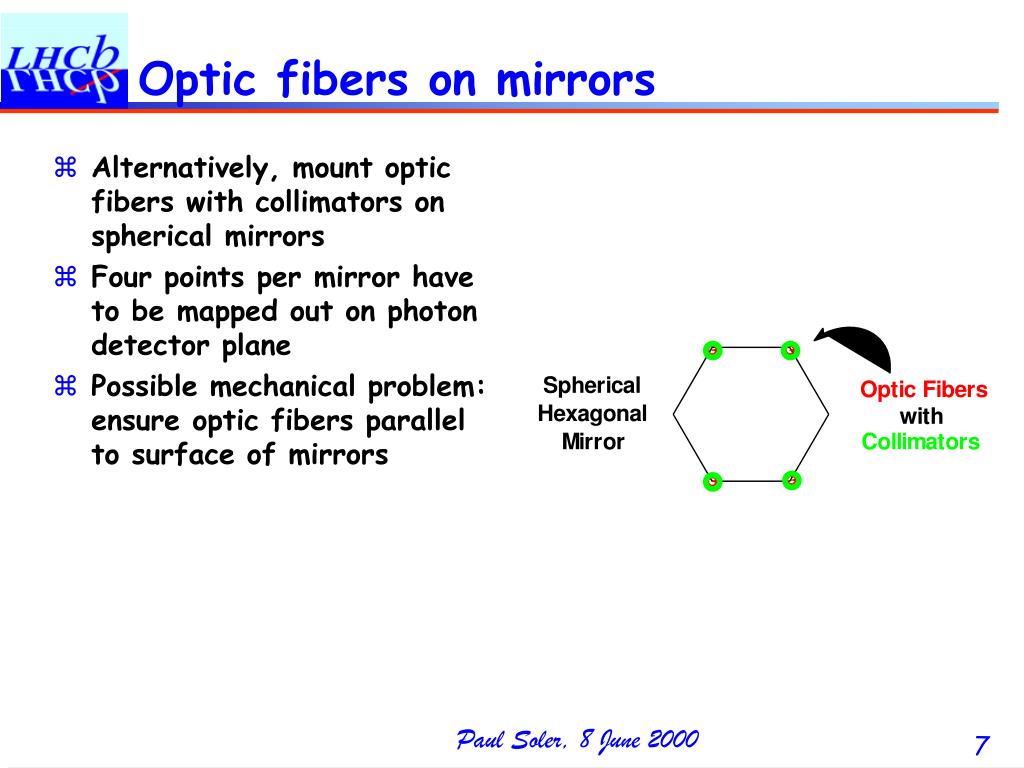 LHCb

Optic fibers on mirrors

⌘ Alternatively, mount optic fibers with collimators on spherical mirrors

⌘ Four points per mirror have to be mapped out on photon detector plane

⌘ Possible mechanical problem: ensure optic fibers parallel to surface of mirrors

Spherical Hexagonal Mirror

Optic Fibers with Collimators

Paul Soler, 8 June 2000

7